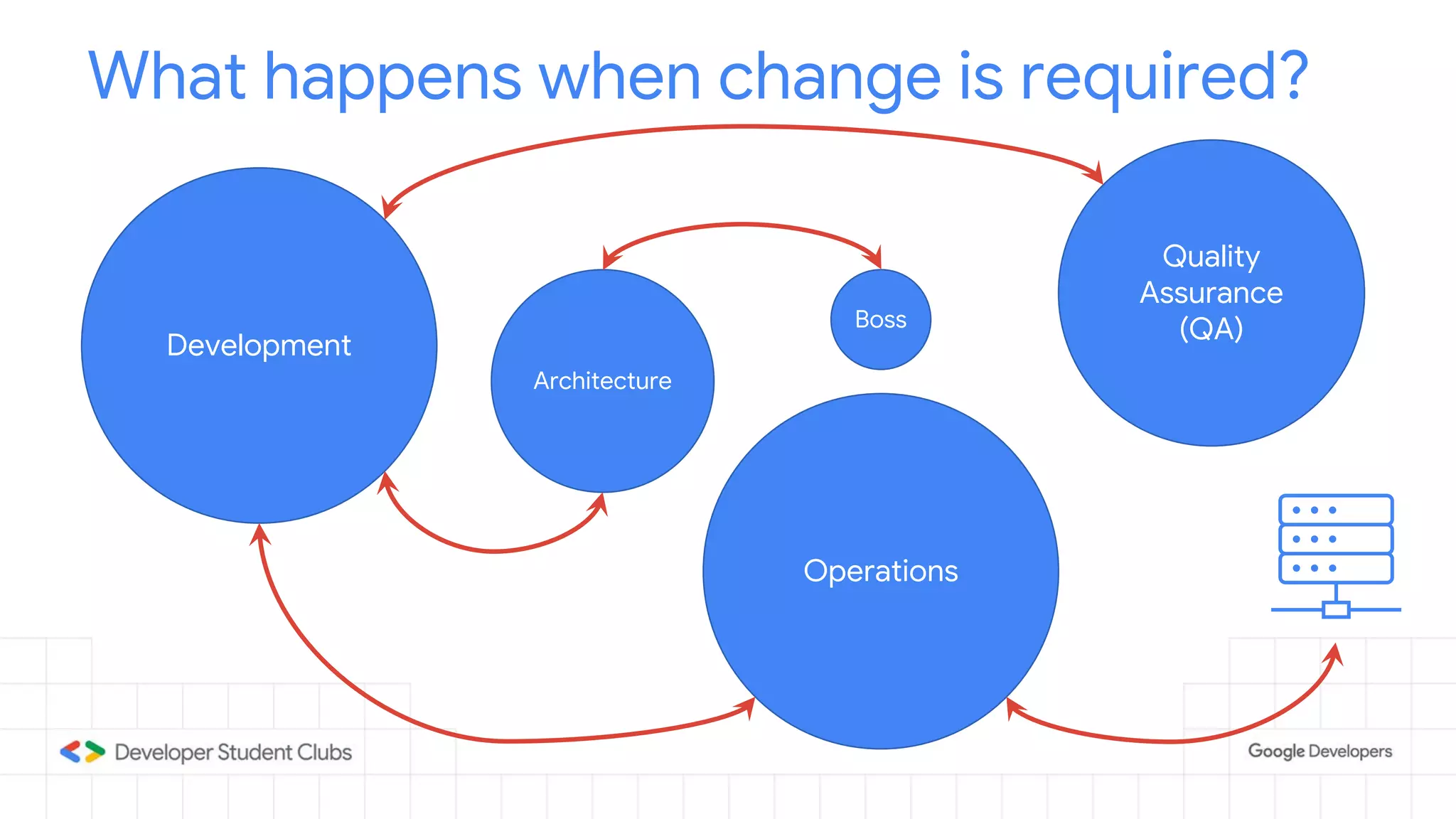 What happens when change is required?

Development

Architecture

Boss

Quality Assurance (QA)

Operations

Developer Student Clubs

Google Developers